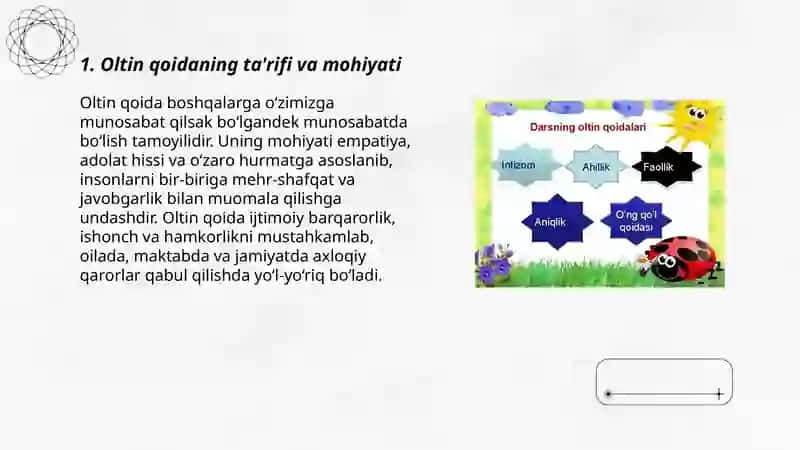 1. Oltin qoidaning ta'rifi va mohiyati

Oltin qoida boshqalarga o‘zimizga munosabat qilsak bo‘lgandek munosabatda bo‘lish tamoyilidir. Uning mohiyati empatiya, adolat hissi va o‘zaro hurmatga asoslanib, insonlarni bir-biriga mehr-shafqat va javobgarlik bilan muomala qilishga undashdir. Oltin qoida ijtimoiy barqarorlik, ishonch va hamkorlikni mustahkamlab, oilada, maktabda va jamiyatda axloqiy qarorlar qabul qilishda yo‘l-yo‘riq bo‘ladi.

Darsning oltin qoidalari

Intizom

Ahillik

Faollik

Aniqlik

O'ng qo'l qoidasi